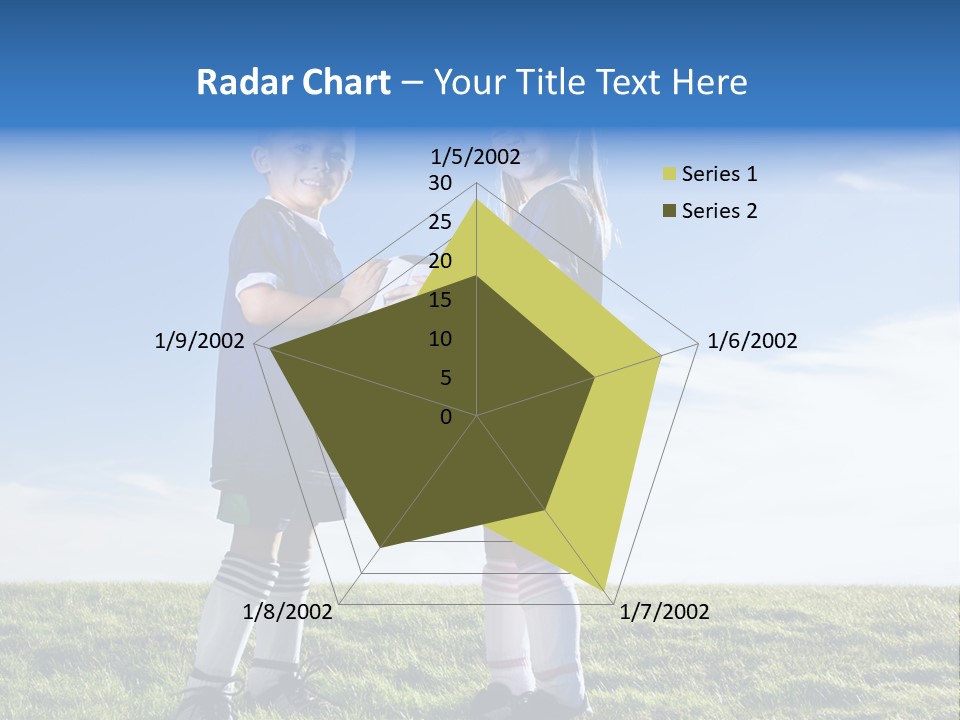 Radar Chart – Your Title Text Here

1/5/2002
30
25
20
15
10
5
0
1/6/2002
1/7/2002
1/8/2002
1/9/2002

Series 1
Series 2